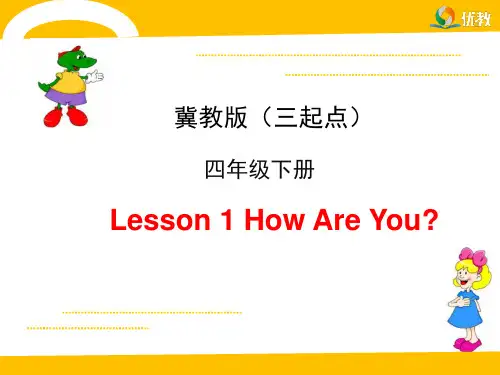 优教

冀教版（三起点）

四年级下册

Lesson 1 How Are You?